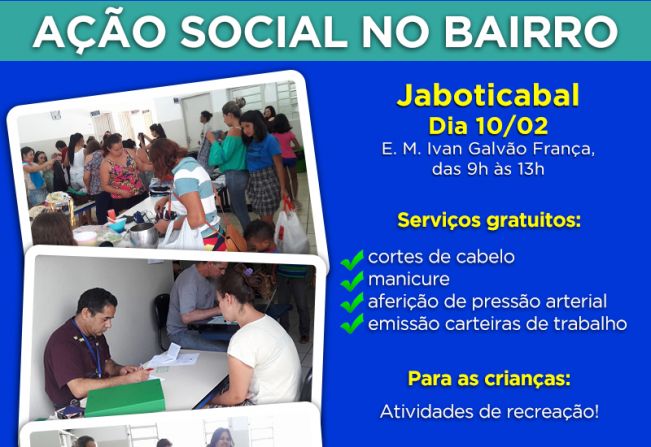 AÇÃO SOCIAL NO BAIRRO

Jaboticabal
Dia 10/02
E. M. Ivan Galvão França, das 9h às 13h

Serviços gratuitos:

cortes de cabelo
manicure
aferição de pressão arterial
emissão carteiras de trabalho

Para as crianças:

Atividades de recreação!